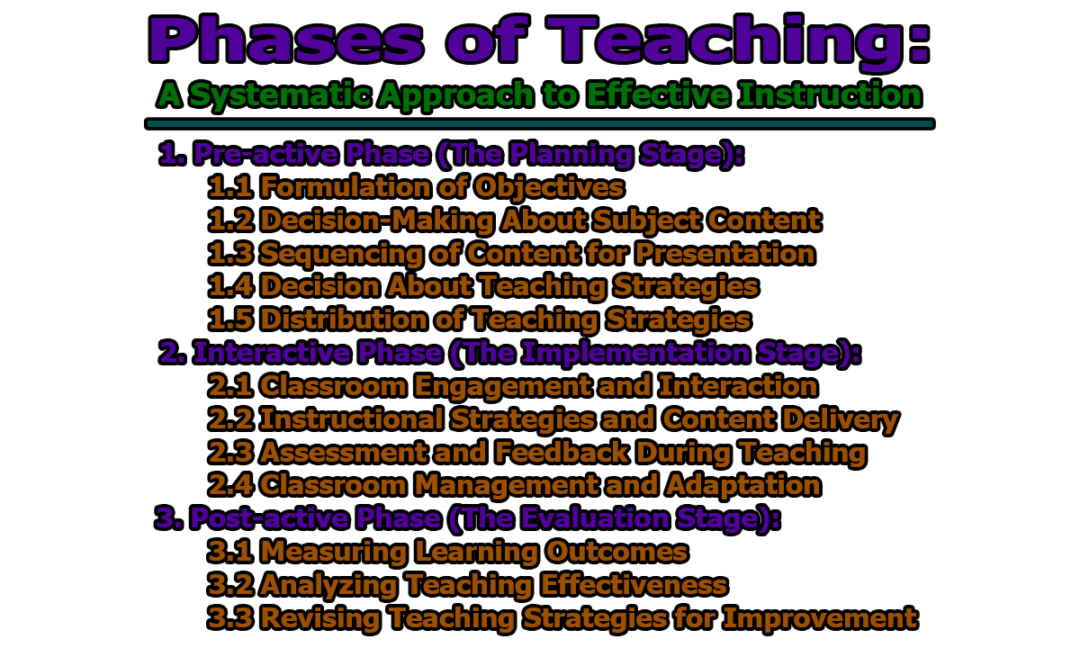 Phases of Teaching:
A Systematic Approach to Effective Instruction

1. Pre-active Phase (The Planning Stage):
1.1 Formulation of Objectives
1.2 Decision-Making About Subject Content
1.3 Sequencing of Content for Presentation
1.4 Decision About Teaching Strategies
1.5 Distribution of Teaching Strategies
2. Interactive Phase (The Implementation Stage):
2.1 Classroom Engagement and Interaction
2.2 Instructional Strategies and Content Delivery
2.3 Assessment and Feedback During Teaching
2.4 Classroom Management and Adaptation
3. Post-active Phase (The Evaluation Stage):
3.1 Measuring Learning Outcomes
3.2 Analyzing Teaching Effectiveness
3.3 Revising Teaching Strategies for Improvement